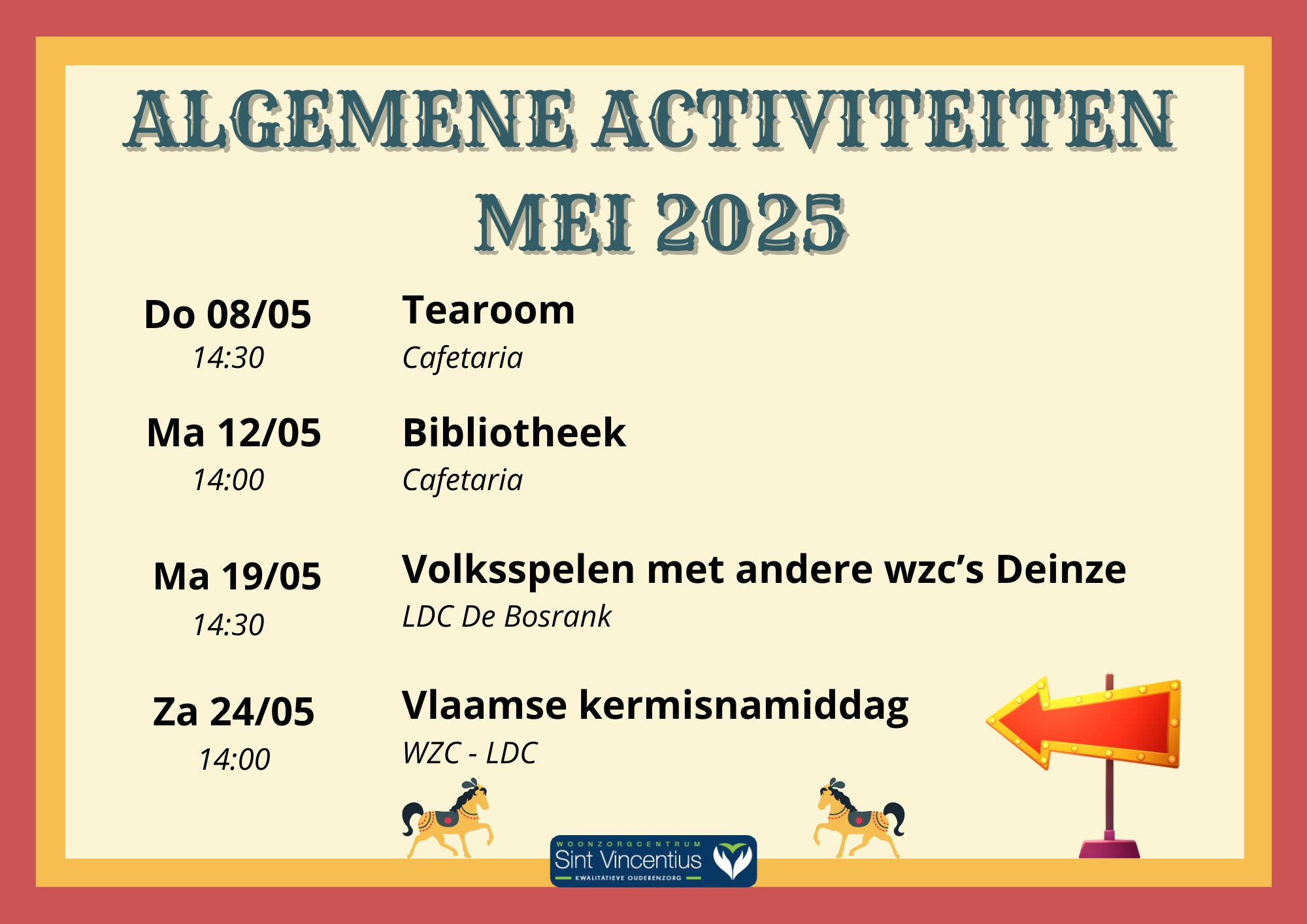 ALGEMENE ACTIVITEITEN
MEI 2025

Do 08/05
14:30

Tearoom
Cafetaria

Ma 12/05
14:00

Bibliotheek
Cafetaria

Ma 19/05
14:30

Volksspelen met andere wzc's Deinze
LDC De Bosrank

Za 24/05
14:00

Vlaamse kermisnamiddag
WZC - LDC

WOONZORGCENTRUM
Sint Vincentius
KWALITATIEVE OUDERENZORG